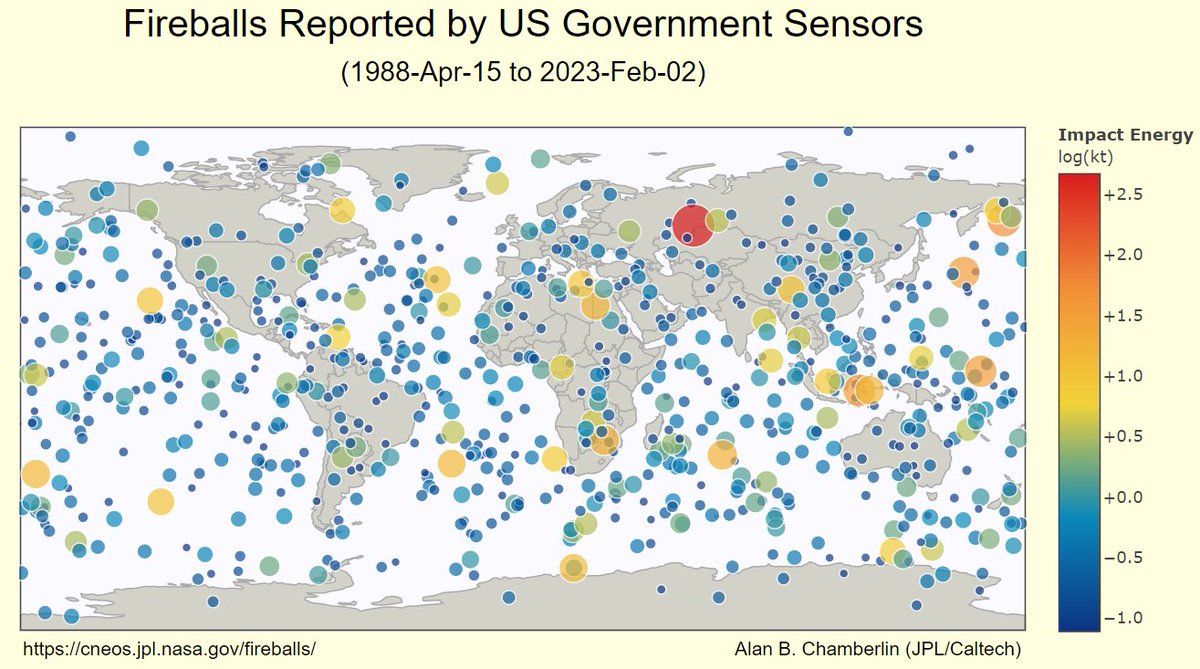 Fireballs Reported by US Government Sensors
(1988-Apr-15 to 2023-Feb-02)

Impact Energy
log(kt)
+2.5
+2.0
+1.5
+1.0
+0.5
+0.0
−0.5
−1.0

https://cneos.jpl.nasa.gov/fireballs/
Alan B. Chamberlin (JPL/Caltech)